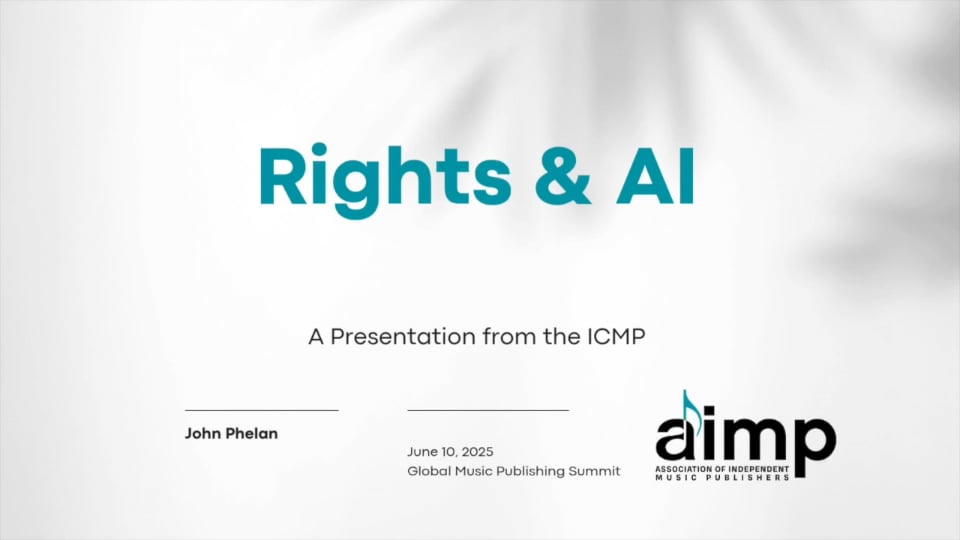 Rights & AI

A Presentation from the ICMP

John Phelan

June 10, 2025
Global Music Publishing Summit

aimp
ASSOCIATION OF INDEPENDENT MUSIC PUBLISHERS